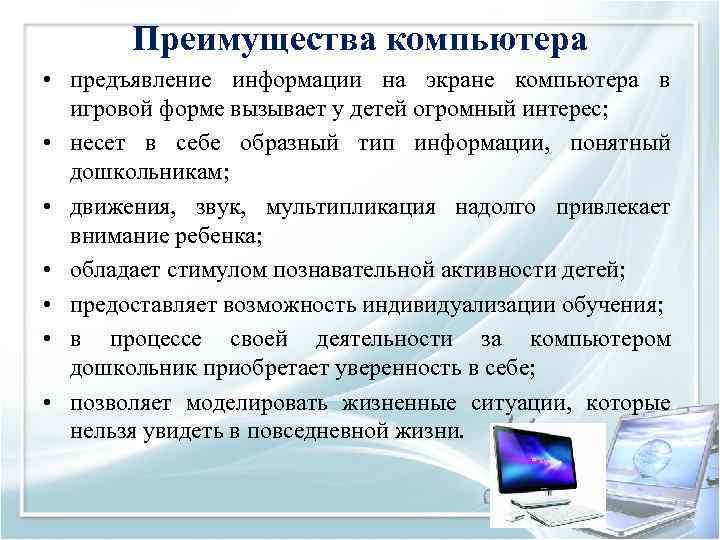 Преимущества компьютера

• предъявление информации на экране компьютера в игровой форме вызывает у детей огромный интерес;

• несет в себе образный тип информации, понятный дошкольникам;

• движения, звук, мультипликация надолго привлекает внимание ребенка;

• обладает стимулом познавательной активности детей;

• предоставляет возможность индивидуализации обучения;

• в процессе своей деятельности за компьютером дошкольник приобретает уверенность в себе;

• позволяет моделировать жизненные ситуации, которые нельзя увидеть в повседневной жизни.